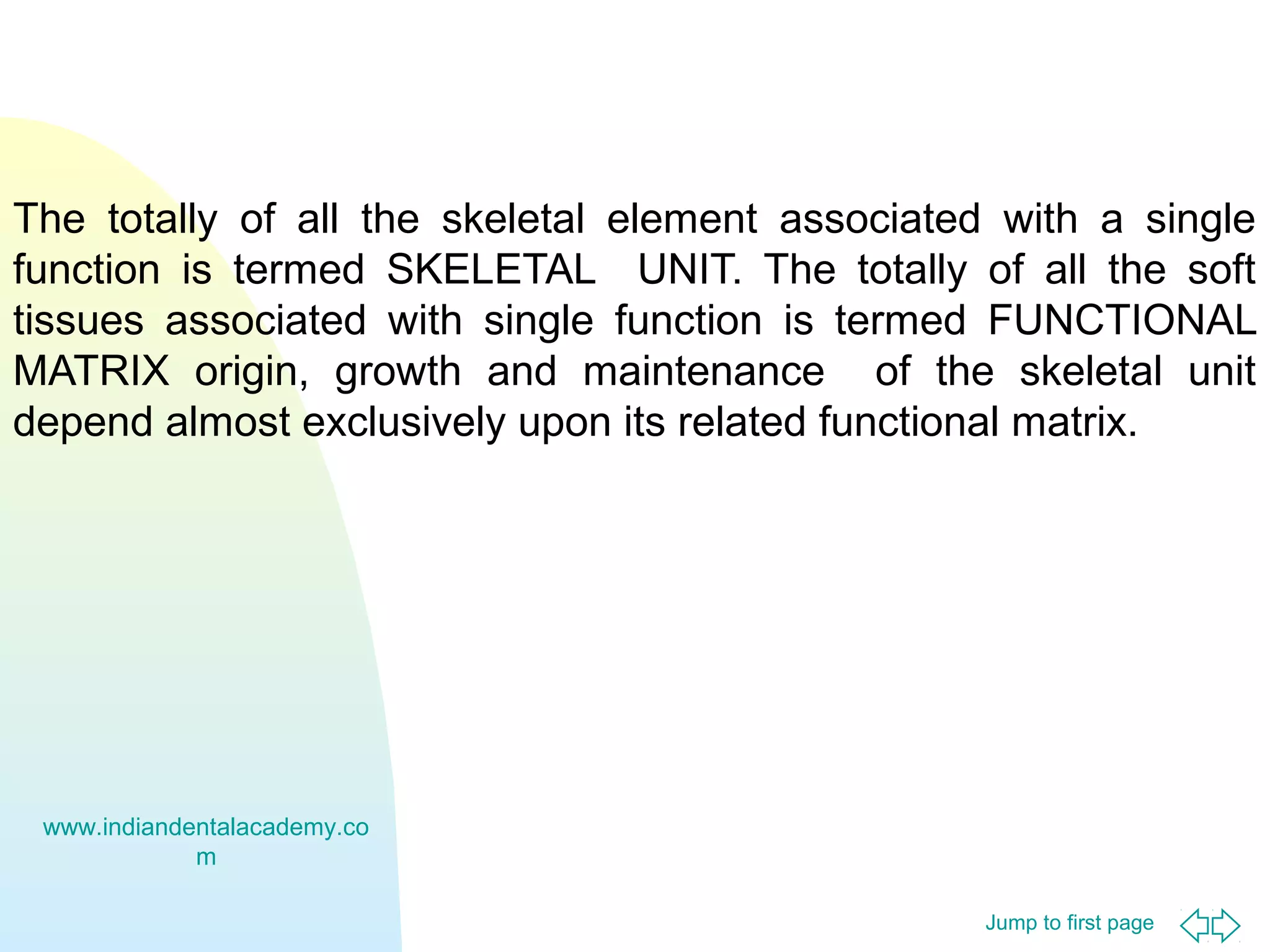 The totally of all the skeletal element associated with a single function is termed SKELETAL UNIT. The totally of all the soft tissues associated with single function is termed FUNCTIONAL MATRIX origin, growth and maintenance of the skeletal unit depend almost exclusively upon its related functional matrix.

www.indiandentalacademy.com

Jump to first page